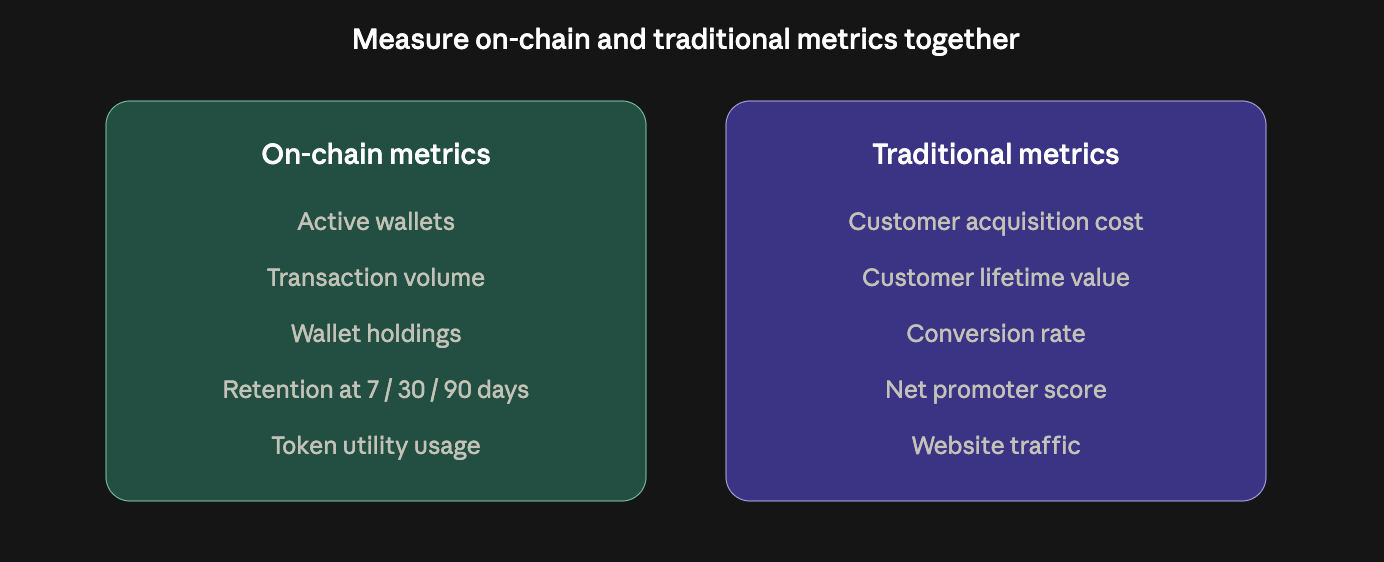 Measure on-chain and traditional metrics together

On-chain metrics

Active wallets

Transaction volume

Wallet holdings

Retention at 7 / 30 / 90 days

Token utility usage

Traditional metrics

Customer acquisition cost

Customer lifetime value

Conversion rate

Net promoter score

Website traffic